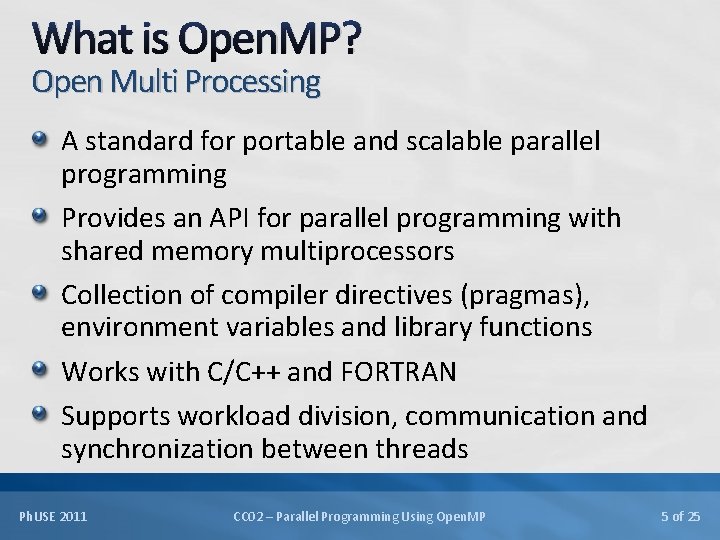 What is OpenMP?
Open Multi Processing

A standard for portable and scalable parallel programming

Provides an API for parallel programming with shared memory multiprocessors

Collection of compiler directives (pragmas), environment variables and library functions

Works with C/C++ and FORTRAN

Supports workload division, communication and synchronization between threads

PhUSE 2011

CC02 – Parallel Programming Using OpenMP

5 of 25